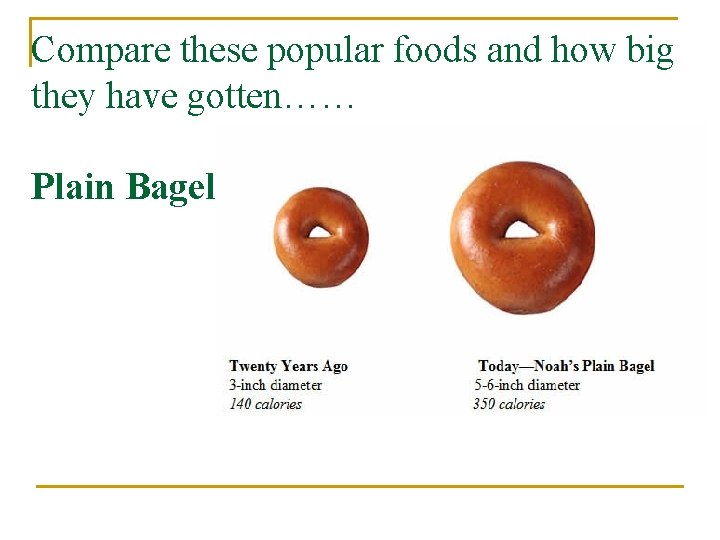 Compare these popular foods and how big they have gotten……

Plain Bagel

Twenty Years Ago
3-inch diameter
140 calories

Today—Noah's Plain Bagel
5-6-inch diameter
350 calories